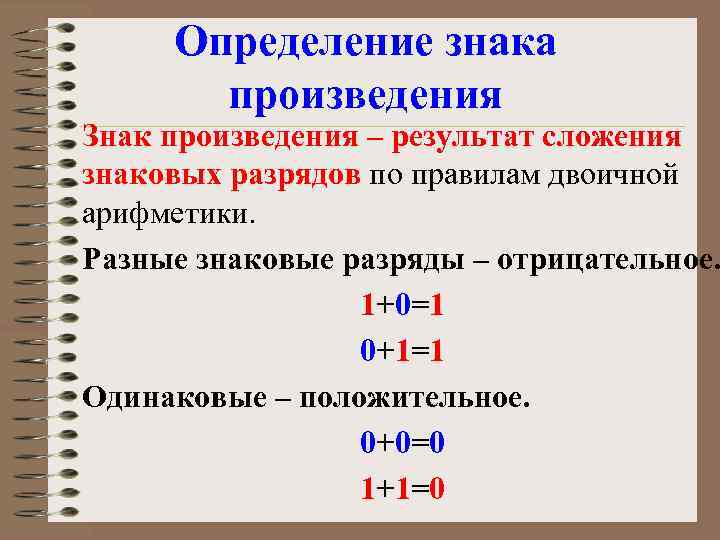 Определение знака произведения

Знак произведения – результат сложения знаковых разрядов по правилам двоичной арифметики.

Разные знаковые разряды – отрицательное.

$1+0=1$

$0+1=1$

Одинаковые – положительное.

$0+0=0$

$1+1=0$